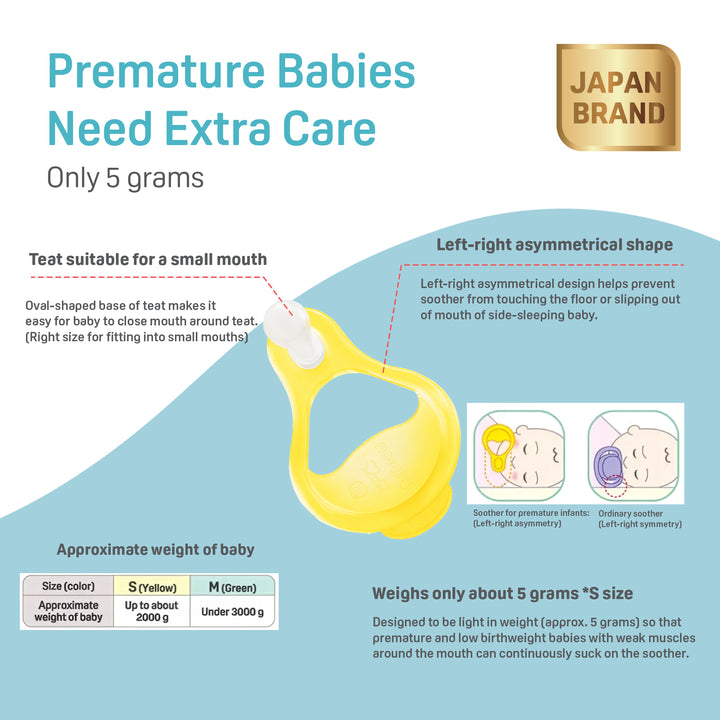 Premature Babies Need Extra Care

Only 5 grams

JAPAN BRAND

Teat suitable for a small mouth

Oval-shaped base of teat makes it easy for baby to close mouth around teat. (Right size for fitting into small mouths)

Left-right asymmetrical shape

Left-right asymmetrical design helps prevent soother from touching the floor or slipping out of mouth of side-sleeping baby.

Soother for premature infants: (Left-right asymmetry)

Ordinary soother (Left-right symmetry)

Approximate weight of baby

| Size (color) | S (Yellow) | M (Green) |
|---|---|---|
| Approximate weight of baby | Up to about 2000 g | Under 3000 g |

Weighs only about 5 grams *S size

Designed to be light in weight (approx. 5 grams) so that premature and low birthweight babies with weak muscles around the mouth can continuously suck on the soother.